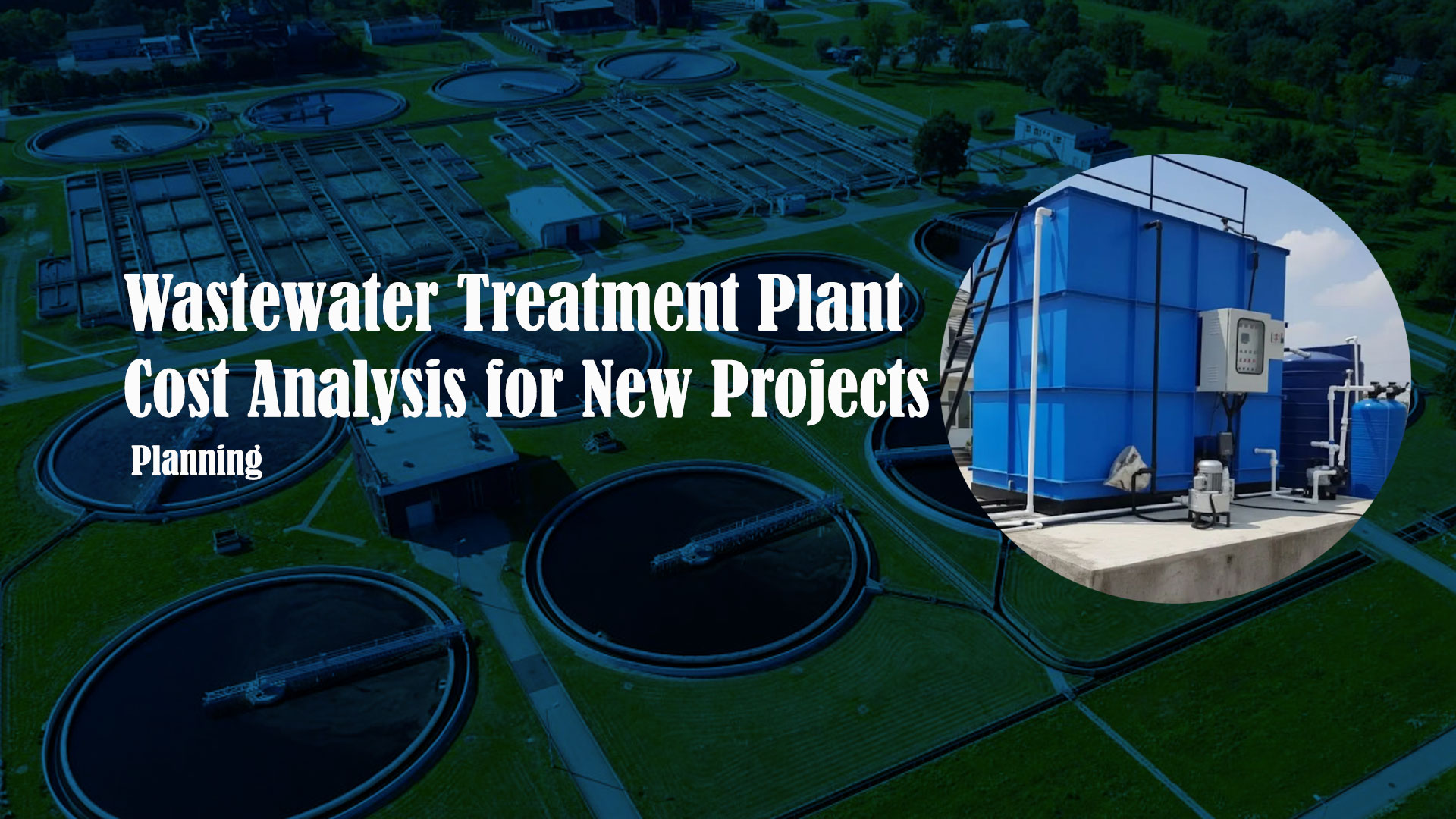 Wastewater Treatment Plant
Cost Analysis for New Projects
Planning